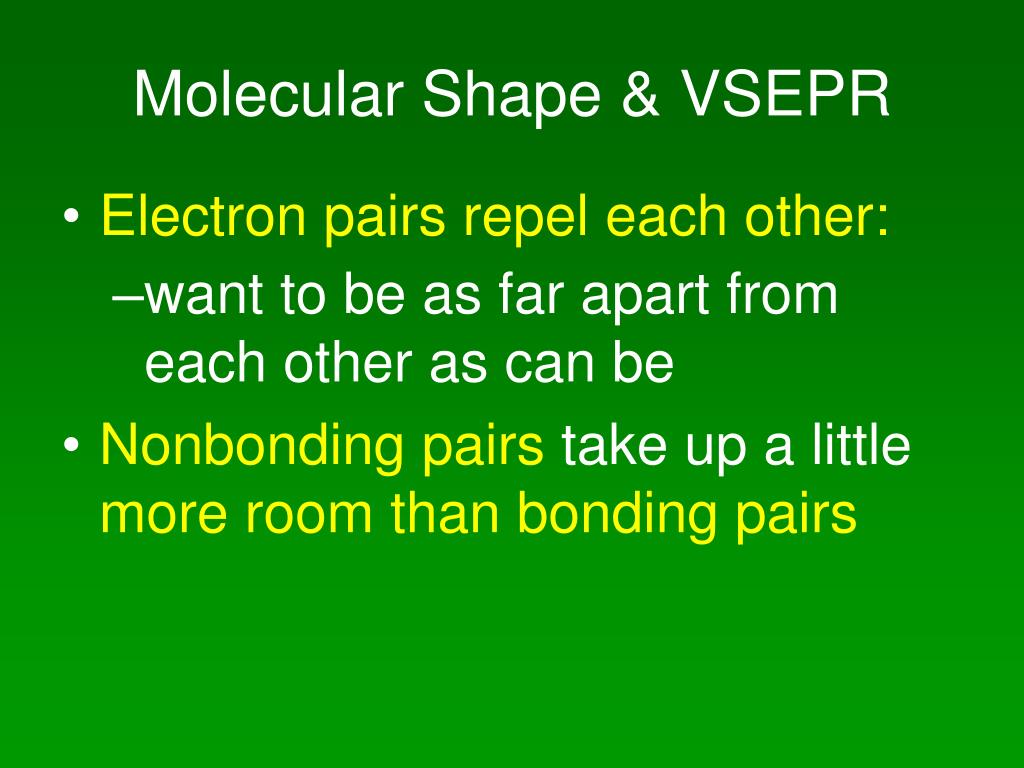 Molecular Shape & VSEPR

• Electron pairs repel each other:

–want to be as far apart from each other as can be

• Nonbonding pairs take up a little more room than bonding pairs